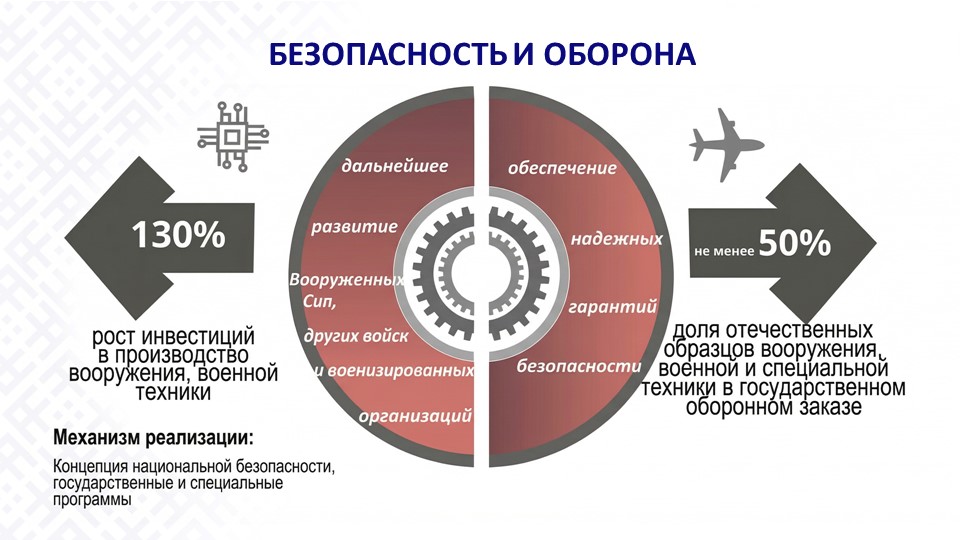 БЕЗОПАСНОСТЬ И ОБОРОНА

130%

рост инвестиций в производство вооружения, военной техники

дальнейшее развитие Вооруженных Сил, других войск и военизированных организаций

обеспечение надежных гарантий безопасности

не менее 50%

доля отечественных образцов вооружения, военной и специальной техники в государственном оборонном заказе

Механизм реализации:

Концепция национальной безопасности, государственные и специальные программы